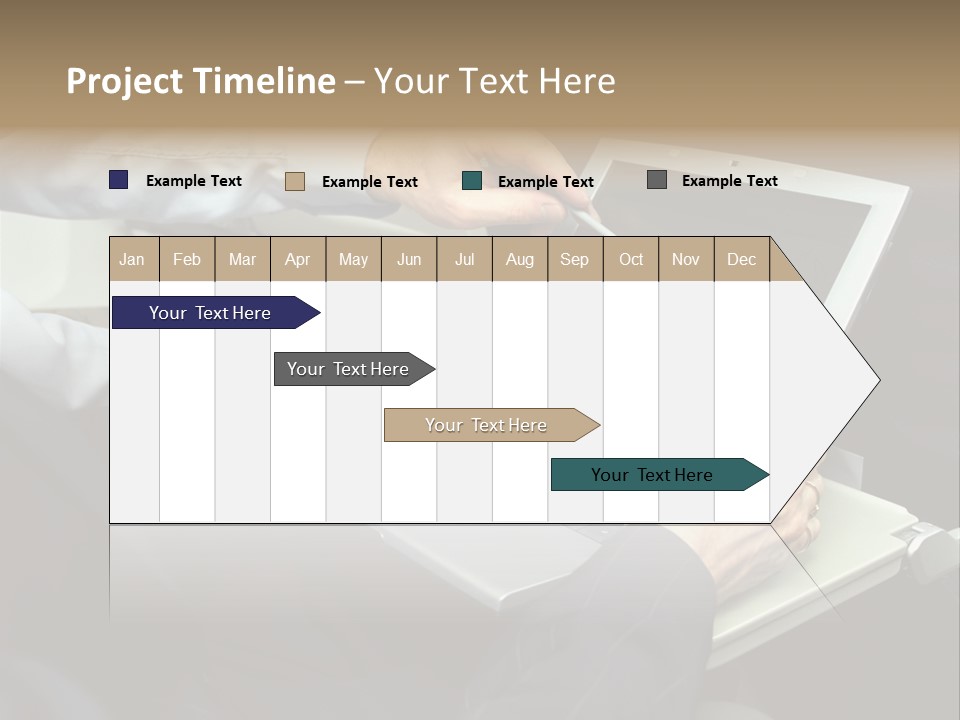 Project Timeline – Your Text Here

Example Text
Example Text
Example Text
Example Text

| Jan | Feb | Mar | Apr | May | Jun | Jul | Aug | Sep | Oct | Nov | Dec |
|---|---|---|---|---|---|---|---|---|---|---|---|

Your Text Here

Your Text Here

Your Text Here

Your Text Here